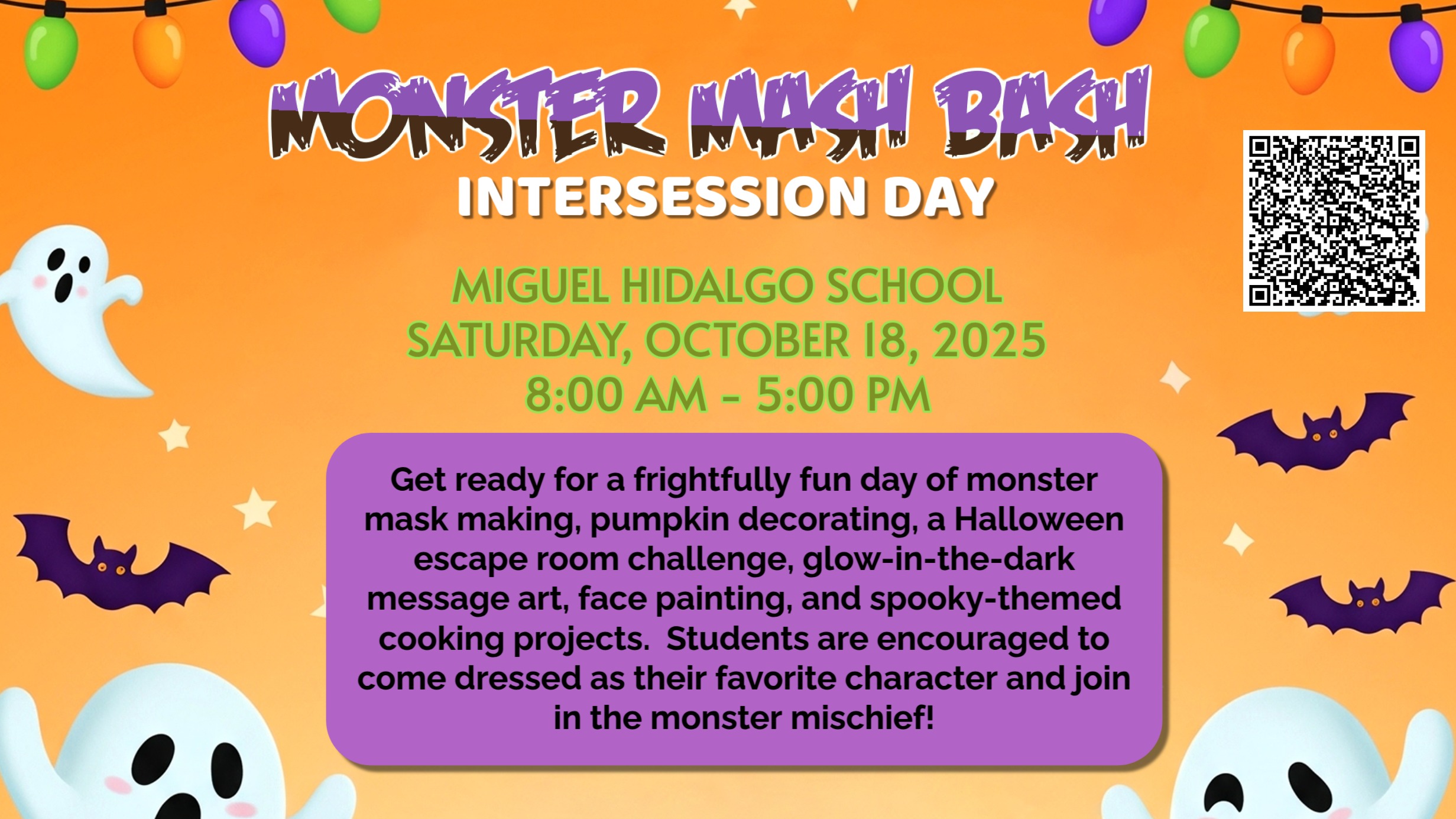 MONSTER MASH BASH
INTERSESSION DAY

MIGUEL HIDALGO SCHOOL
SATURDAY, OCTOBER 18, 2025
8:00 AM - 5:00 PM

Get ready for a frightfully fun day of monster mask making, pumpkin decorating, a Halloween escape room challenge, glow-in-the-dark message art, face painting, and spooky-themed cooking projects. Students are encouraged to come dressed as their favorite character and join in the monster mischief!